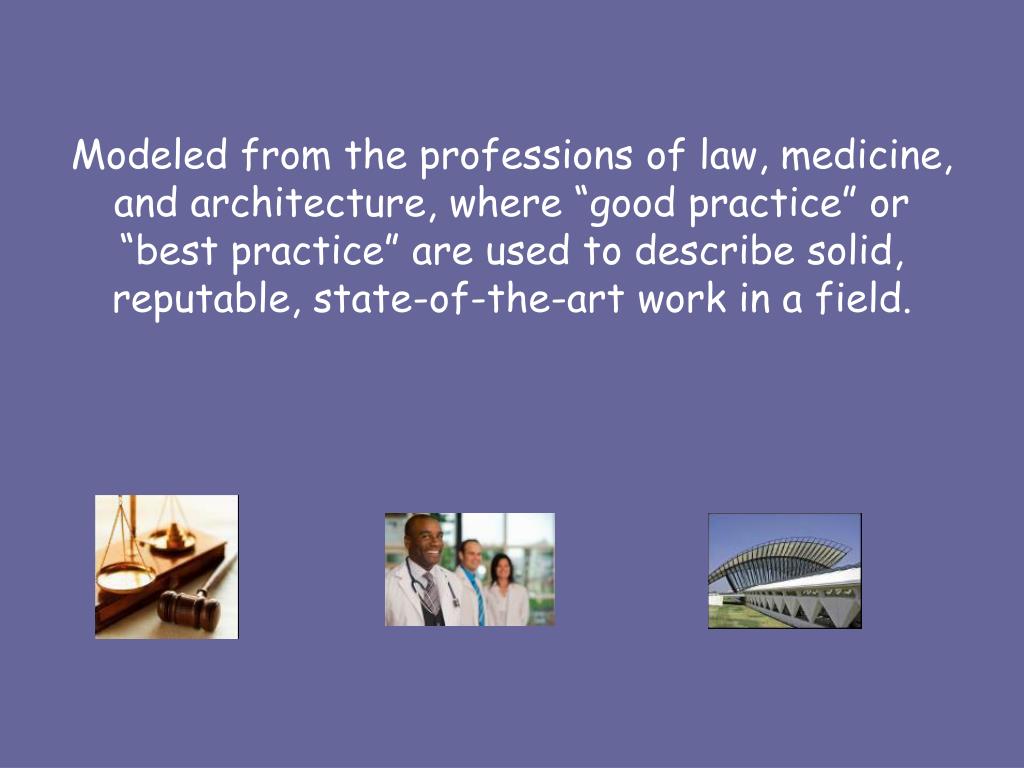 Modeled from the professions of law, medicine, and architecture, where “good practice” or “best practice” are used to describe solid, reputable, state-of-the-art work in a field.